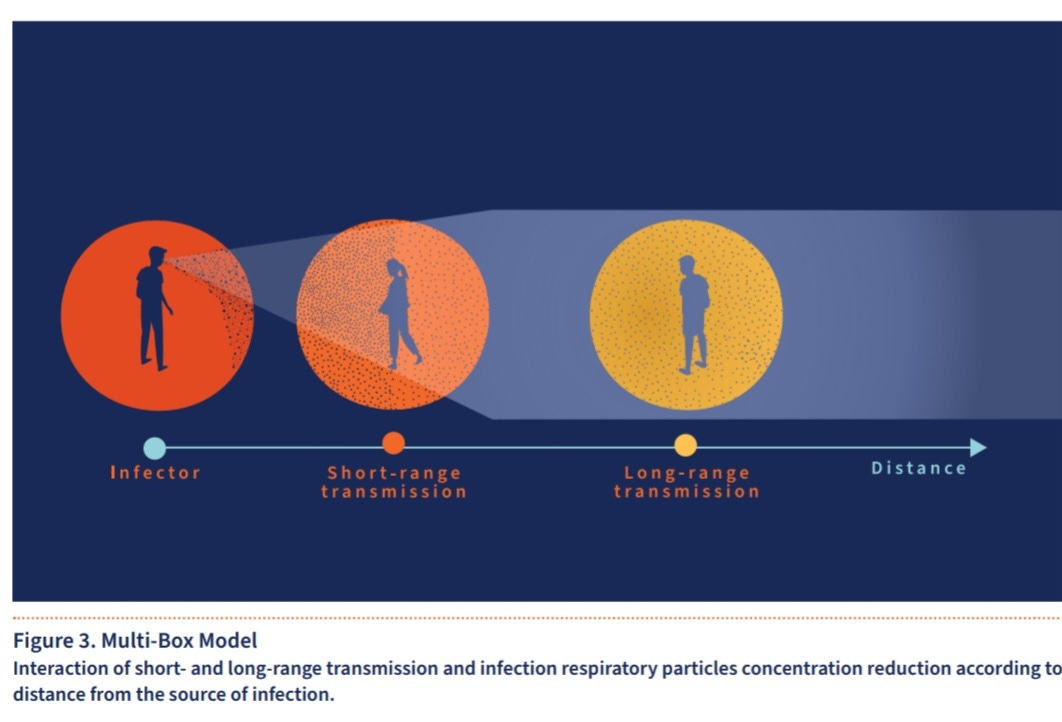 Infector

Short-range transmission

Long-range transmission

Distance

Figure 3. Multi-Box Model

Interaction of short- and long-range transmission and infection respiratory particles concentration reduction according to distance from the source of infection.